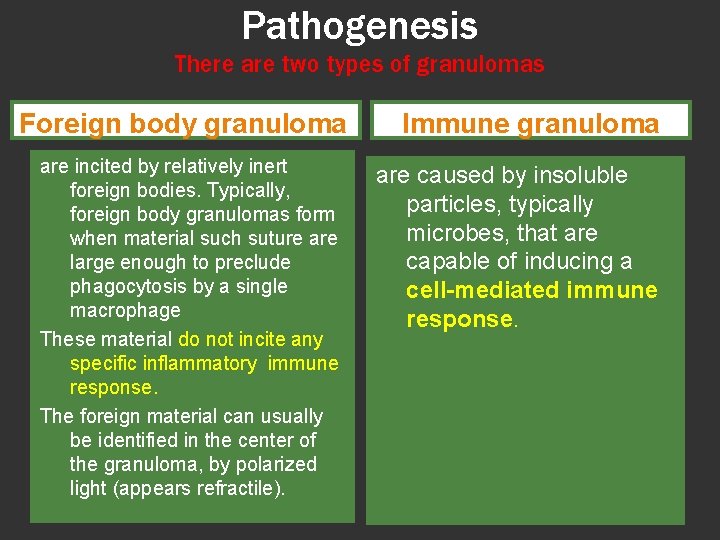 Pathogenesis
There are two types of granulomas

Foreign body granuloma

are incited by relatively inert foreign bodies. Typically, foreign body granulomas form when material such suture are large enough to preclude phagocytosis by a single macrophage

These material do not incite any specific inflammatory immune response.

The foreign material can usually be identified in the center of the granuloma, by polarized light (appears refractile).

Immune granuloma

are caused by insoluble particles, typically microbes, that are capable of inducing a cell-mediated immune response.